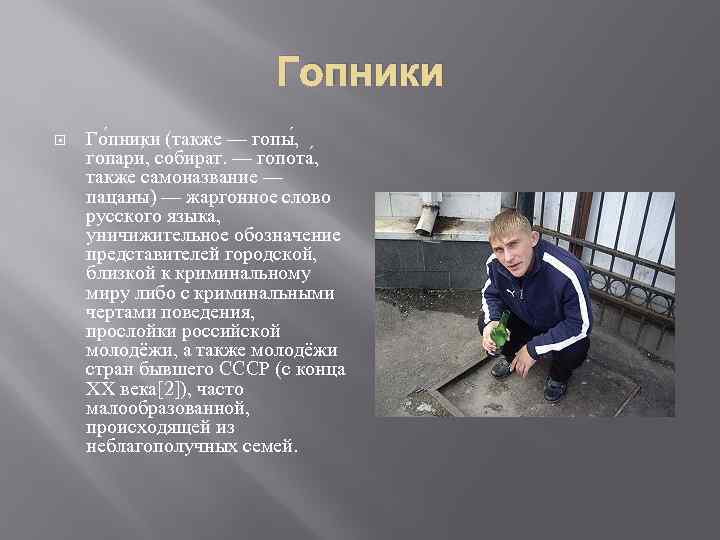 Гопники

Го́пники (также — гопы́, гопари, собират. — гопота, также самоназвание — пацаны) — жаргонное слово русского языка, уничижительное обозначение представителей городской, близкой к криминальному миру либо с криминальными чертами поведения, прослойки российской молодёжи, а также молодёжи стран бывшего СССР (с конца XX века[2]), часто малообразованной, происходящей из неблагополучных семей.